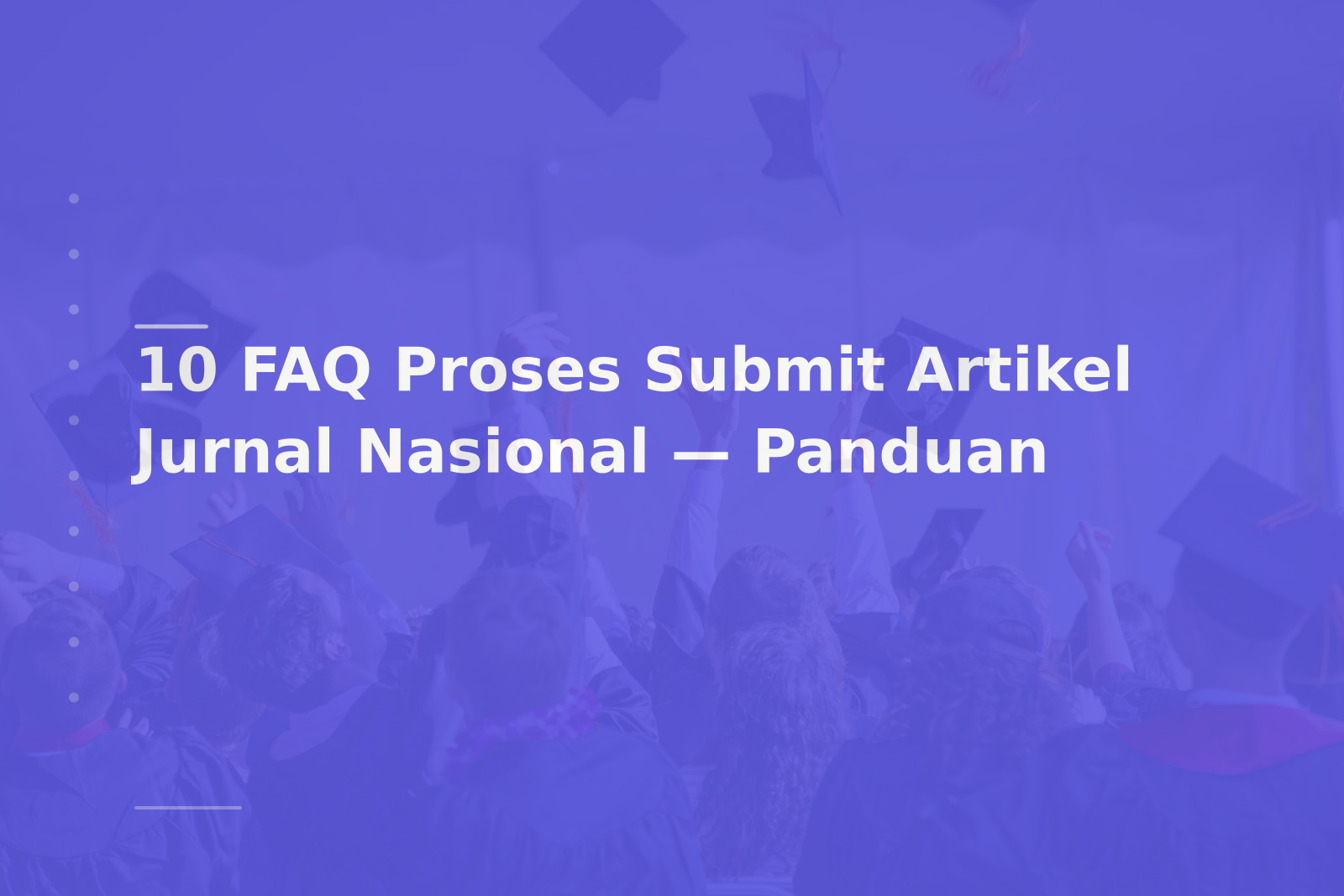 10 FAQ Proses Submit Artikel Jurnal Nasional — Panduan